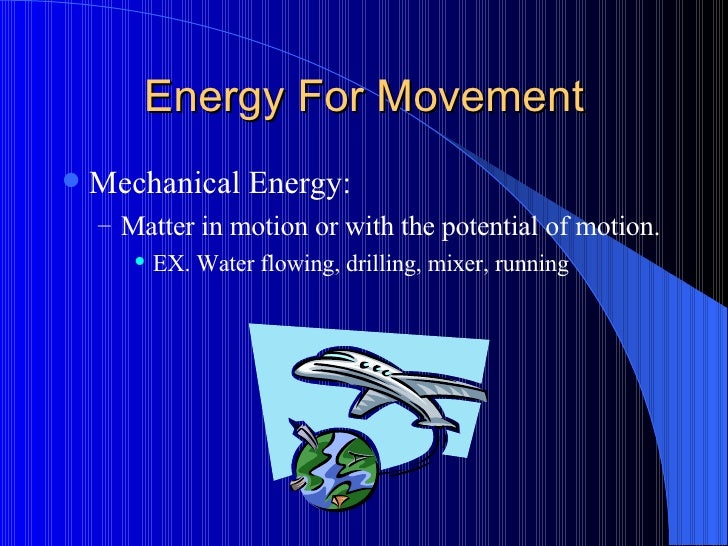 Energy For Movement

Mechanical Energy:

– Matter in motion or with the potential of motion.

EX. Water flowing, drilling, mixer, running